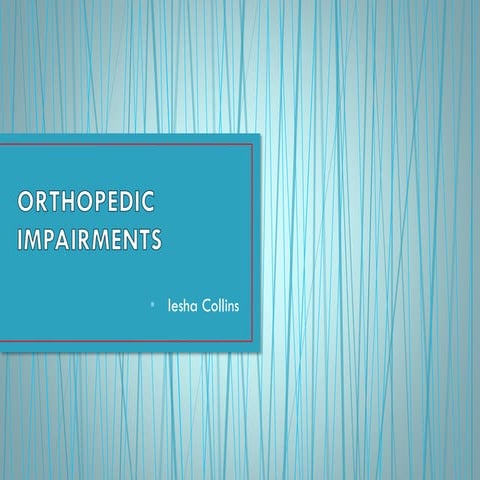 ORTHOPEDIC IMPAIRMENTS

Iesha Collins